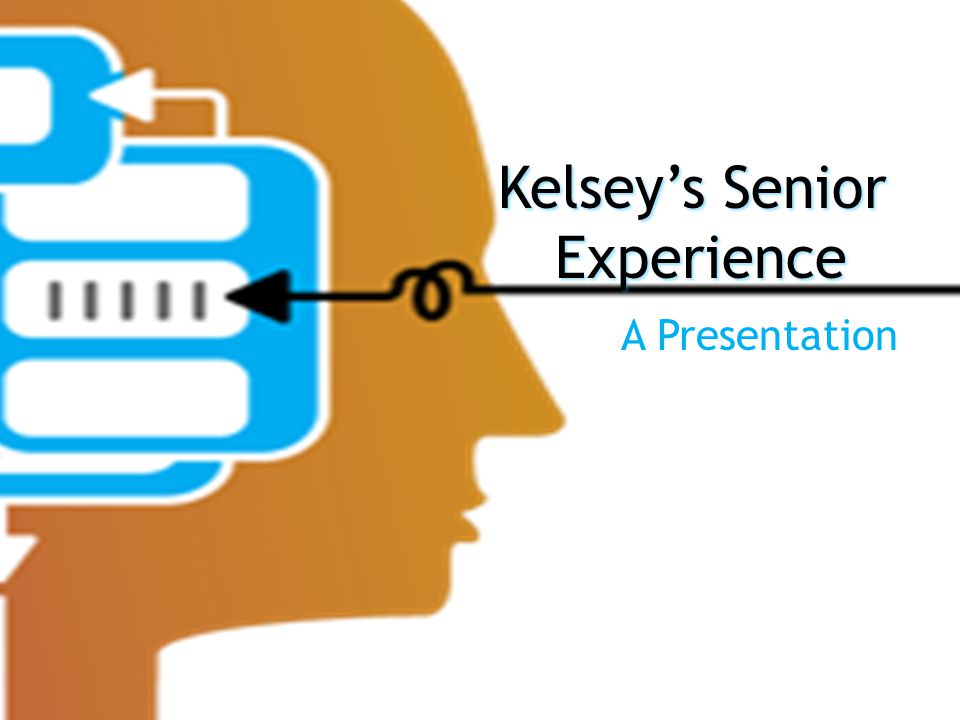 Kelsey's Senior Experience

A Presentation